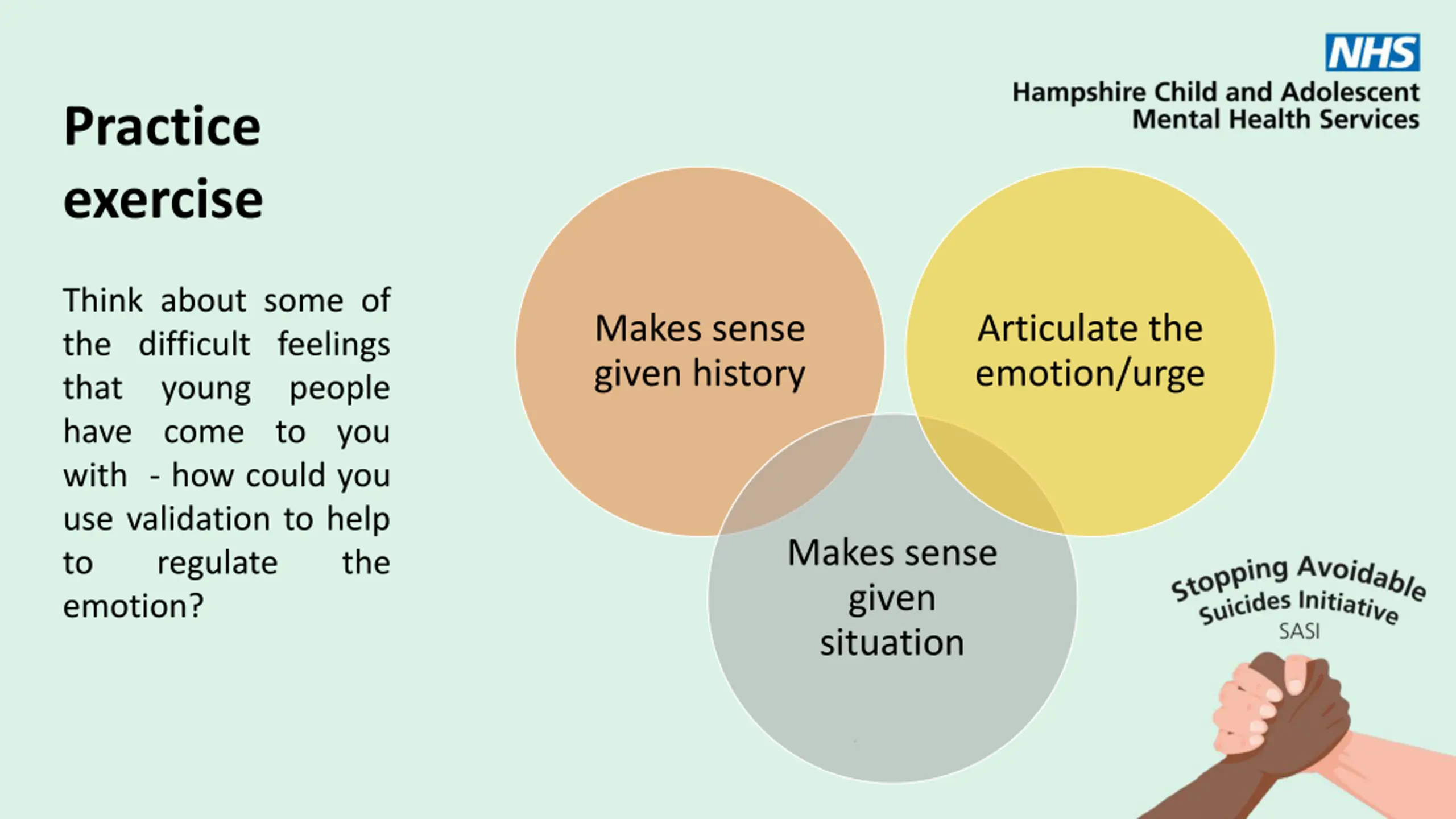 NHS
Hampshire Child and Adolescent Mental Health Services

Practice exercise

Think about some of the difficult feelings that young people have come to you with - how could you use validation to help to regulate the emotion?

Makes sense given history

Articulate the emotion/urge

Makes sense given situation

Stopping Avoidable Suicides Initiative
SASI